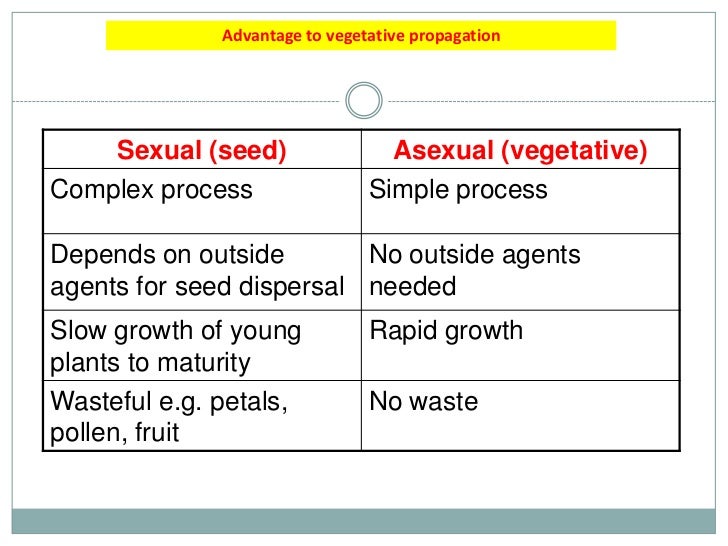 Advantage to vegetative propagation

| Sexual (seed) | Asexual (vegetative) |
|---|---|
| Complex process | Simple process |
| Depends on outside agents for seed dispersal | No outside agents needed |
| Slow growth of young plants to maturity | Rapid growth |
| Wasteful e.g. petals, pollen, fruit | No waste |